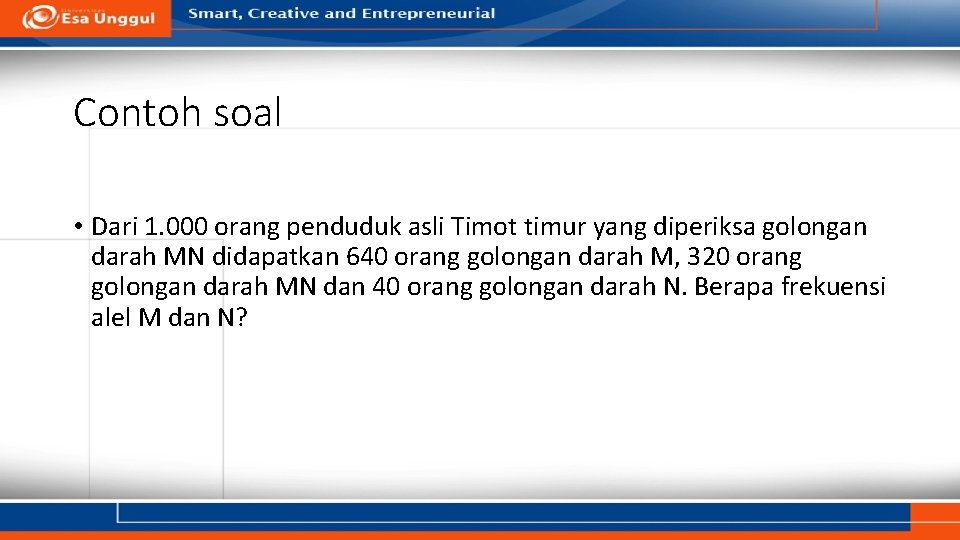 Esa Unggul

Smart, Creative and Entrepreneurial

Contoh soal

• Dari 1.000 orang penduduk asli Timot timur yang diperiksa golongan darah MN didapatkan 640 orang golongan darah M, 320 orang golongan darah MN dan 40 orang golongan darah N. Berapa frekuensi alel M dan N?